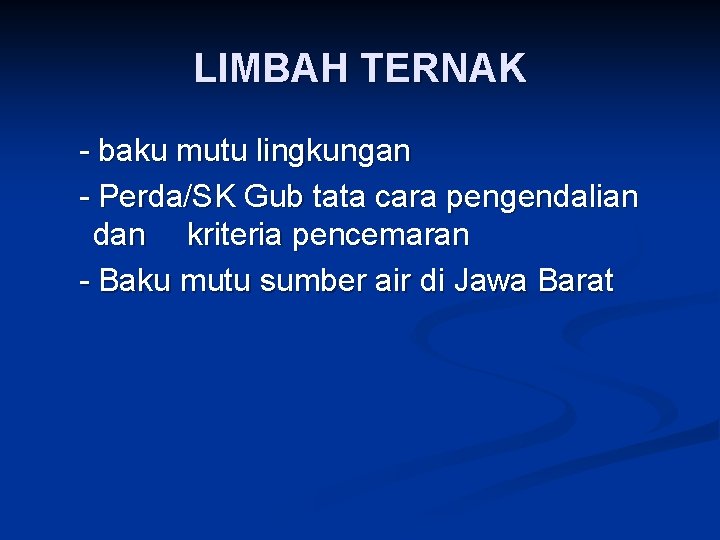 LIMBAH TERNAK

- baku mutu lingkungan

- Perda/SK Gub tata cara pengendalian dan kriteria pencemaran

- Baku mutu sumber air di Jawa Barat